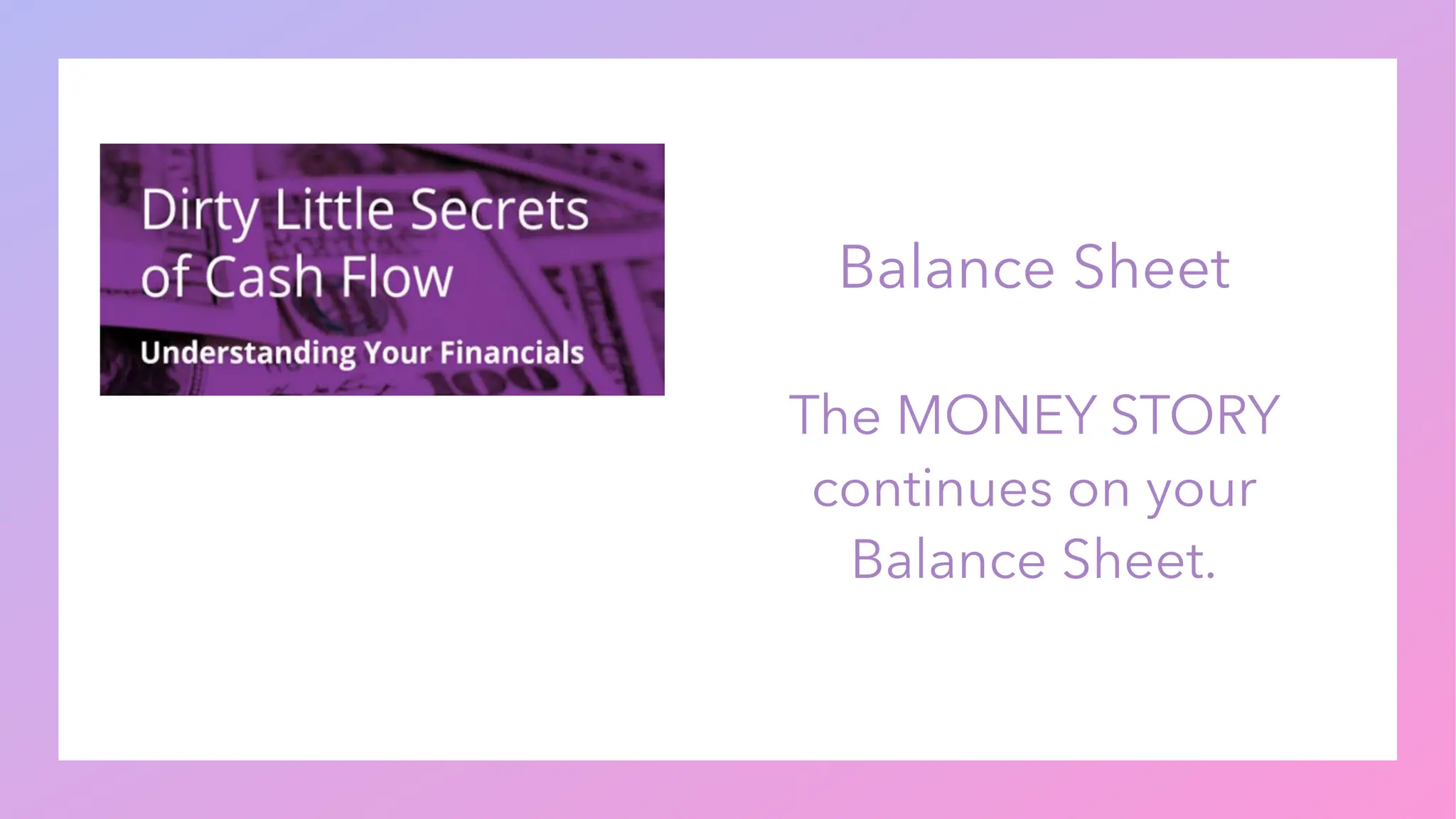 Dirty Little Secrets of Cash Flow

Understanding Your Financials

Balance Sheet

The MONEY STORY continues on your Balance Sheet.